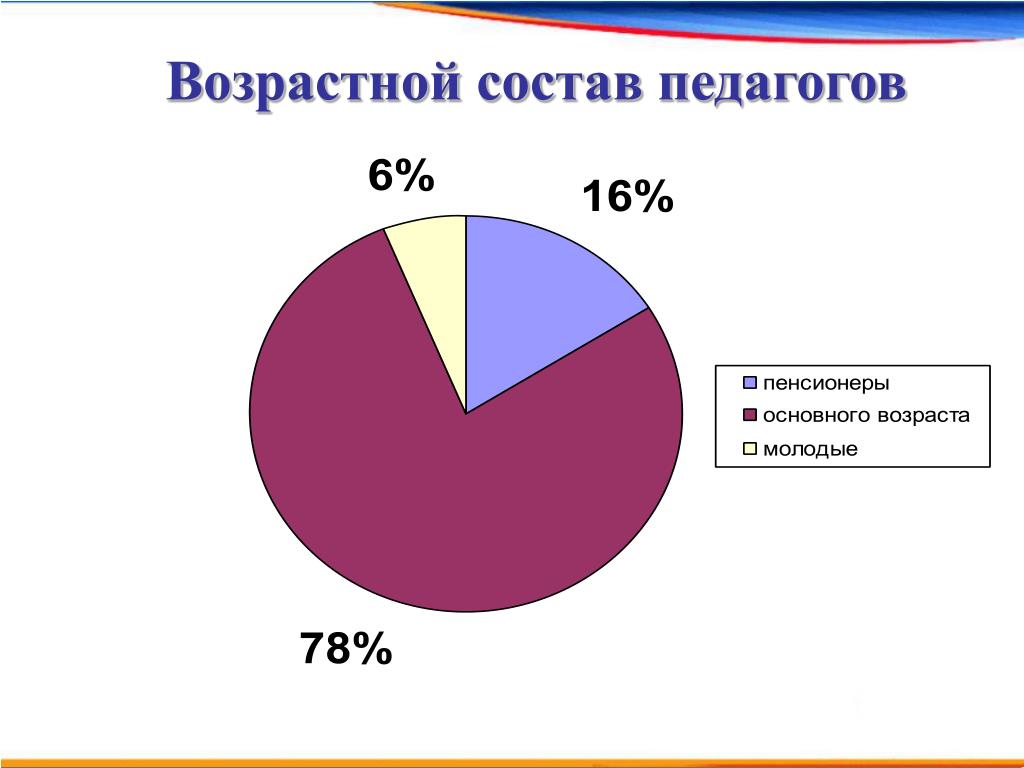 Возрастной состав педагогов

6%

16%

78%

пенсионеры
основного возраста
молодые